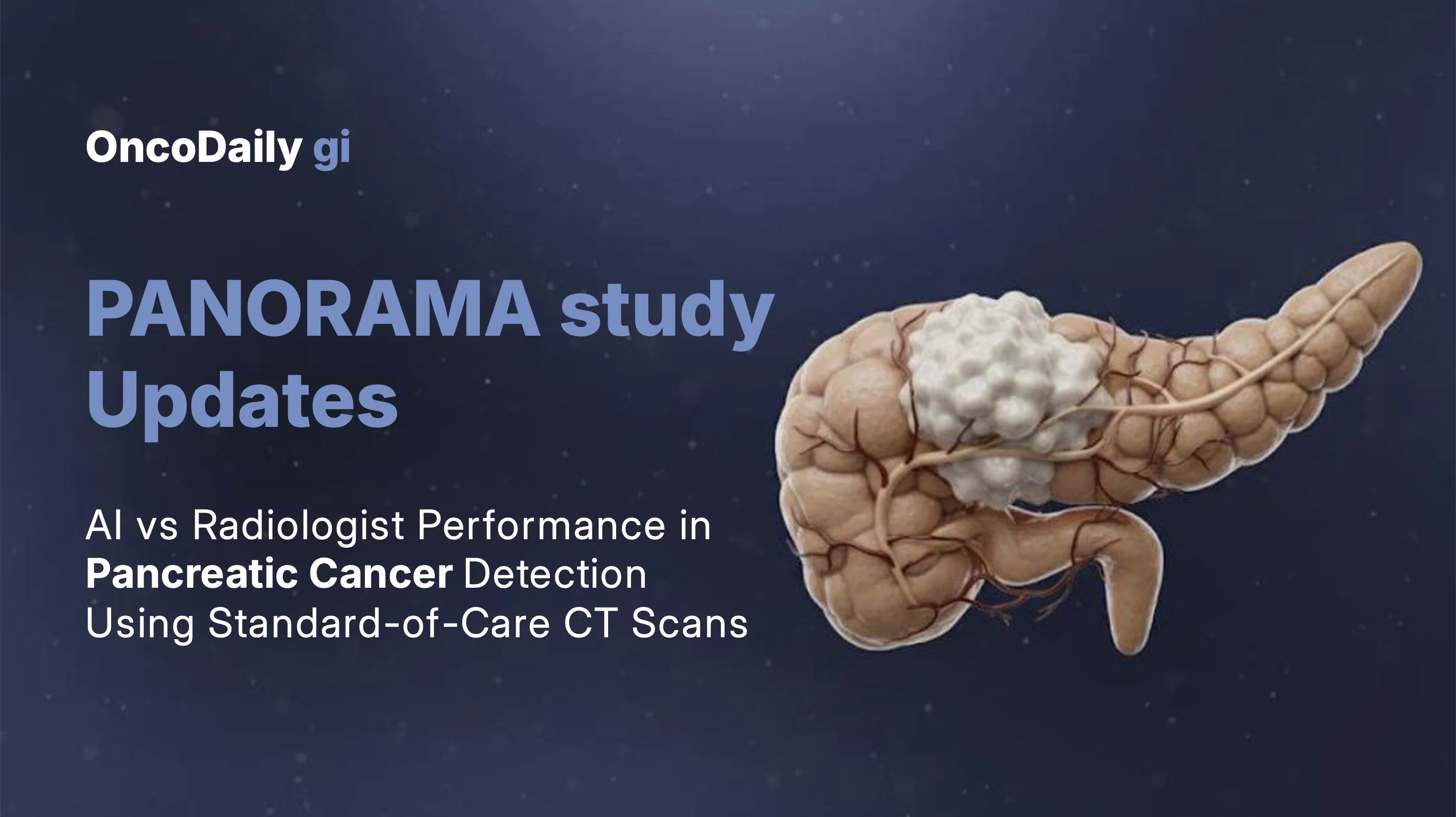 OncoDaily gi

PANORAMA study Updates

AI vs Radiologist Performance in Pancreatic Cancer Detection Using Standard-of-Care CT Scans